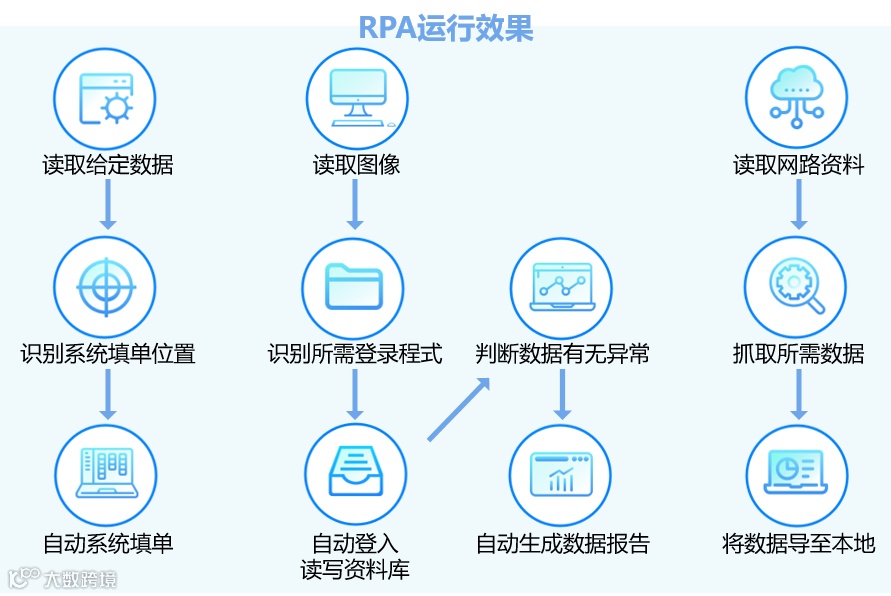 RPA运行效果

读取给定数据

识别系统填单位置

自动系统填单

读取图像

识别所需登录程式

自动登入
读写资料库

判断数据有无异常

自动生成数据报告

读取网路资料

抓取所需数据

将数据导至本地

大数跨境